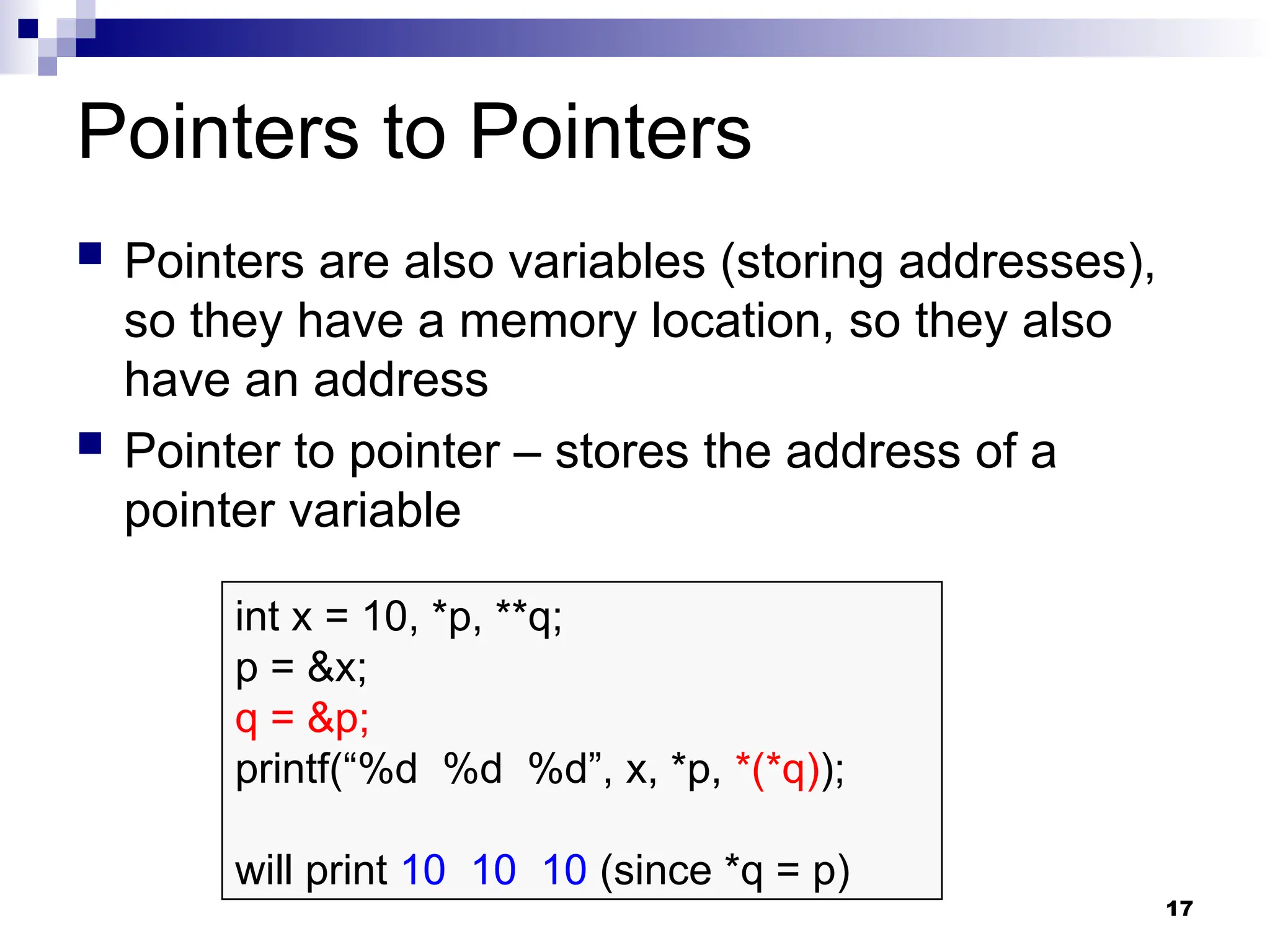 Pointers to Pointers

Pointers are also variables (storing addresses), so they have a memory location, so they also have an address

Pointer to pointer – stores the address of a pointer variable

int x = 10, *p, **q;
p = &x;
q = &p;
printf(“%d  %d  %d”, x, *p, *(*q));

will print 10  10  10 (since *q = p)

17